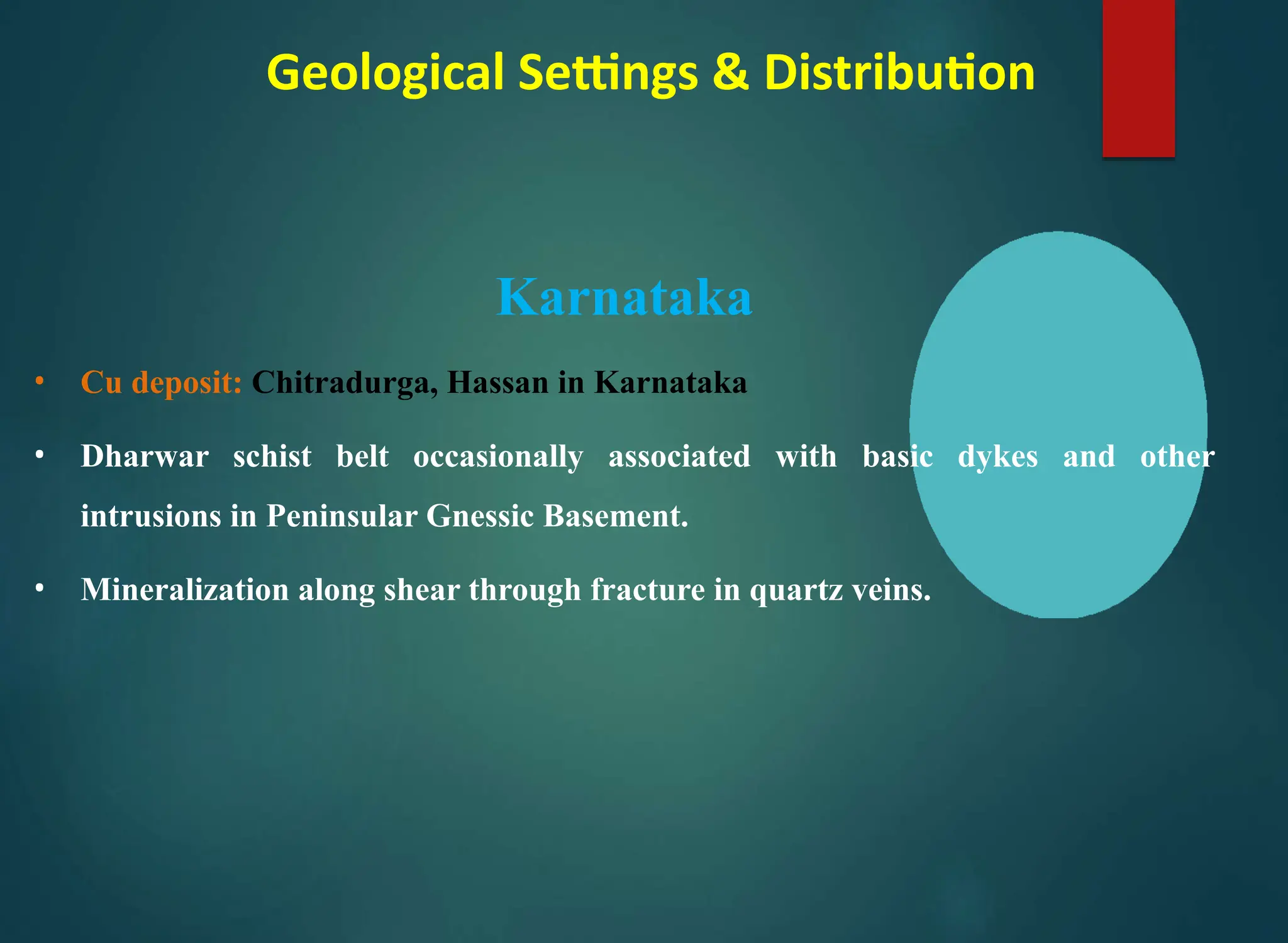 Geological Settings & Distribution

Karnataka

• Cu deposit: Chitradurga, Hassan in Karnataka

• Dharwar schist belt occasionally associated with basic dykes and other intrusions in Peninsular Gnessic Basement.

• Mineralization along shear through fracture in quartz veins.